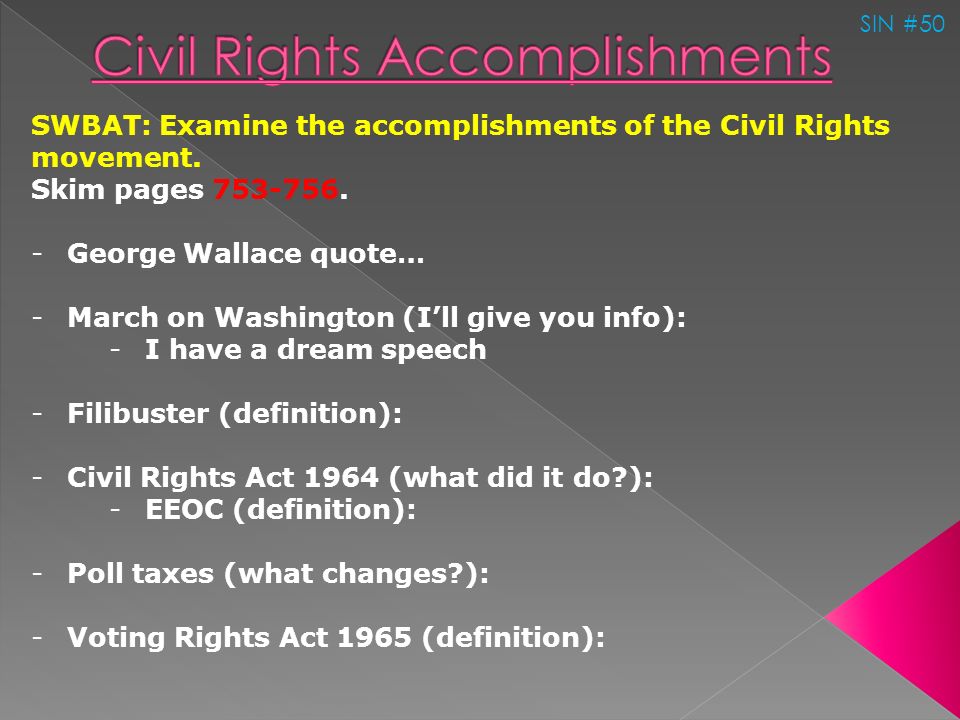 SIN #50

Civil Rights Accomplishments

SWBAT: Examine the accomplishments of the Civil Rights movement.
Skim pages 753-756.

- George Wallace quote…

- March on Washington (I'll give you info):
  - I have a dream speech

- Filibuster (definition):

- Civil Rights Act 1964 (what did it do?):
  - EEOC (definition):

- Poll taxes (what changes?):

- Voting Rights Act 1965 (definition):